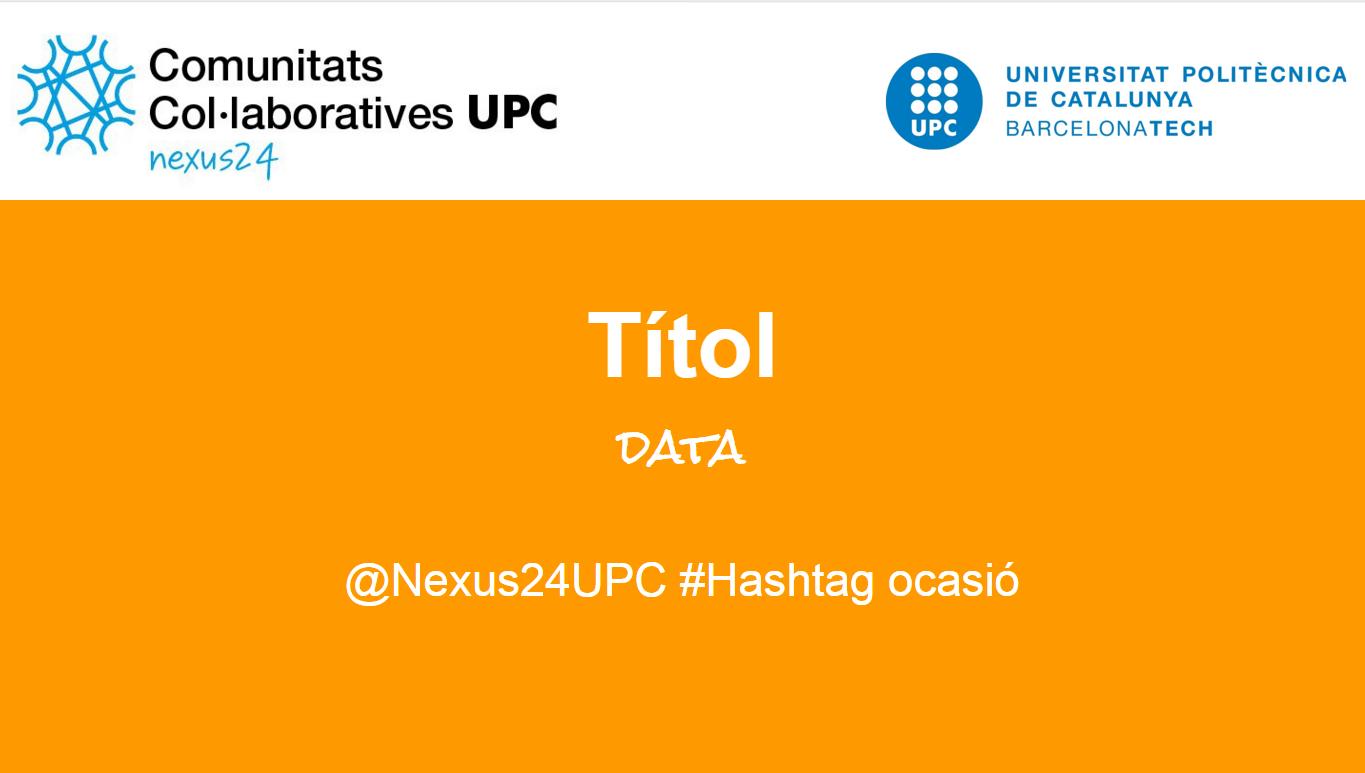 Comunitats Col·laboratives UPC
nexus24

UPC
UNIVERSITAT POLITÈCNICA DE CATALUNYA
BARCELONATECH

Títol

DATA

@Nexus24UPC #Hashtag ocasió